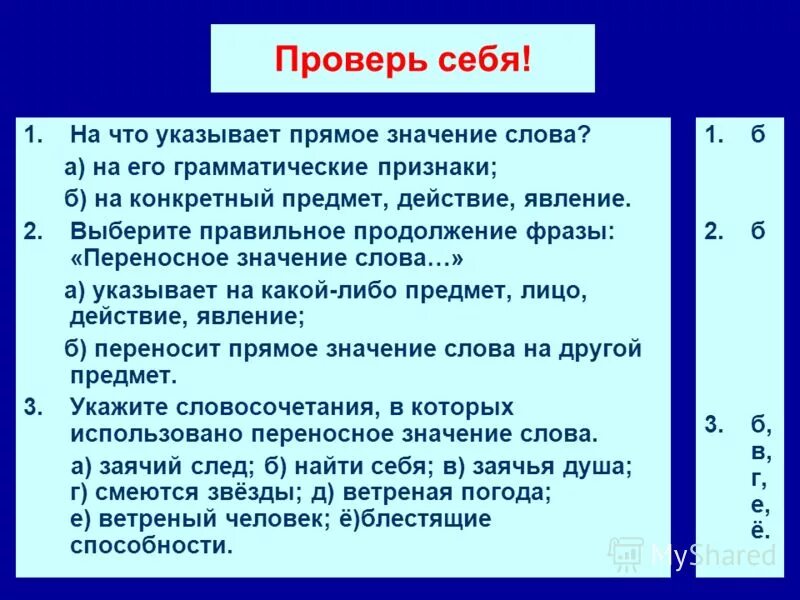 Проверь себя!

1. На что указывает прямое значение слова?

а) на его грамматические признаки;

б) на конкретный предмет, действие, явление.

2. Выберите правильное продолжение фразы: «Переносное значение слова…»

а) указывает на какой-либо предмет, лицо, действие, явление;

б) переносит прямое значение слова на другой предмет.

3. Укажите словосочетания, в которых использовано переносное значение слова.

а) заячий след; б) найти себя; в) заячья душа; г) смеются звёзды; д) ветреная погода; е) ветреный человек; ё)блестящие способности.

1. б

2. б

3. б, в, г, е, ё.

MyShared